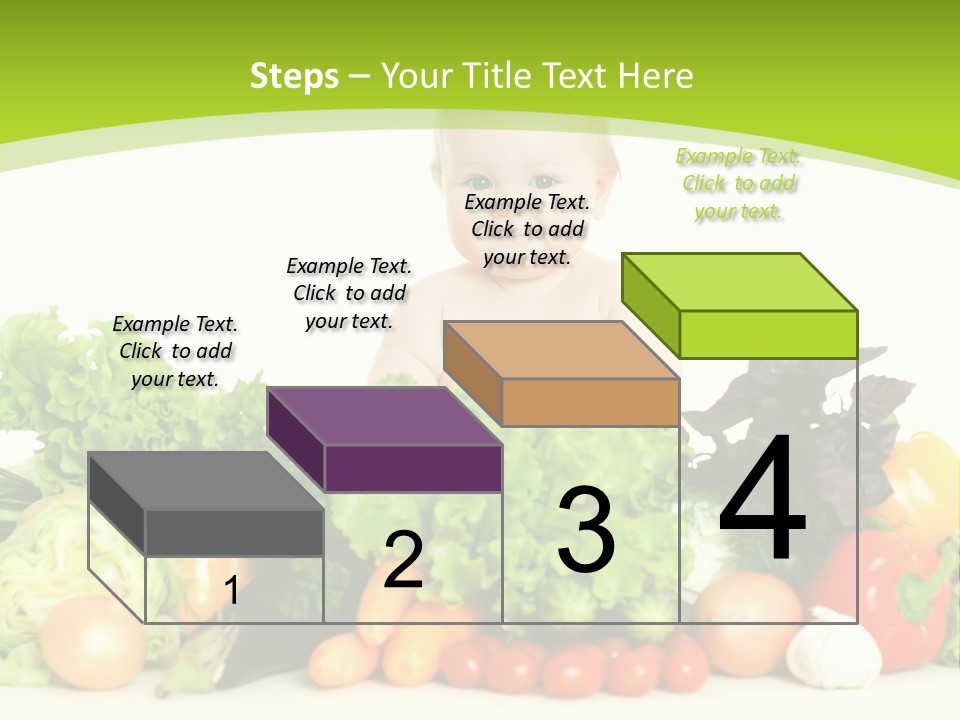 Steps – Your Title Text Here

Example Text. Click to add your text.

Example Text. Click to add your text.

Example Text. Click to add your text.

Example Text. Click to add your text.

1

2

3

4